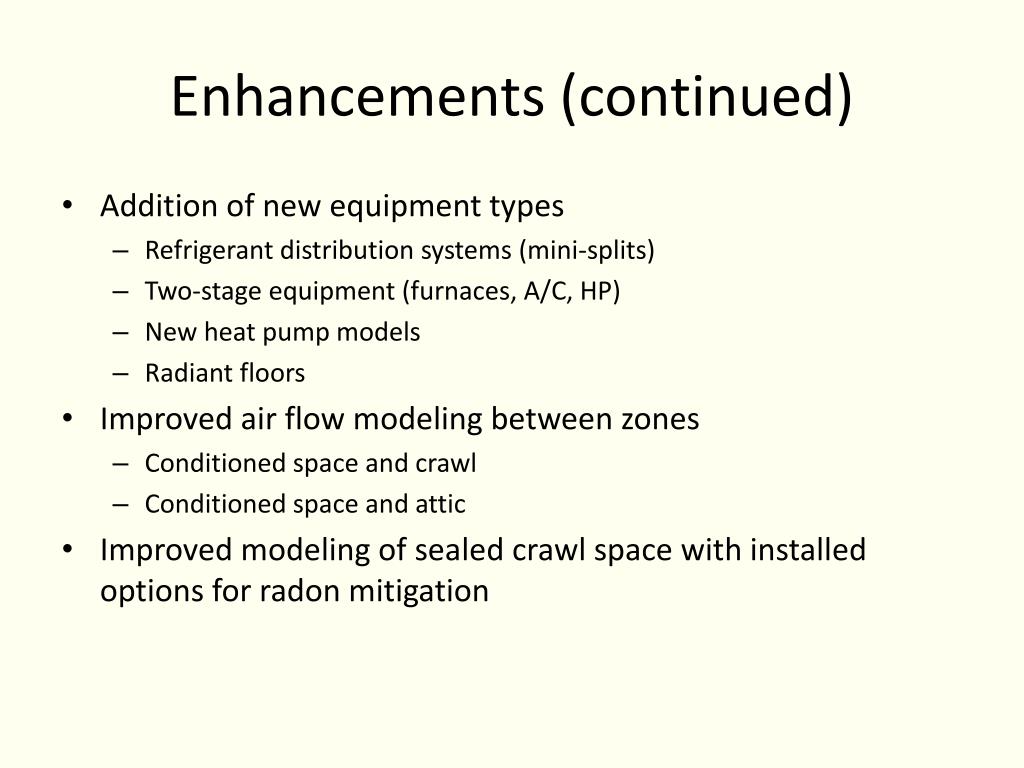 Enhancements (continued)

• Addition of new equipment types
  – Refrigerant distribution systems (mini-splits)
  – Two-stage equipment (furnaces, A/C, HP)
  – New heat pump models
  – Radiant floors
• Improved air flow modeling between zones
  – Conditioned space and crawl
  – Conditioned space and attic
• Improved modeling of sealed crawl space with installed options for radon mitigation